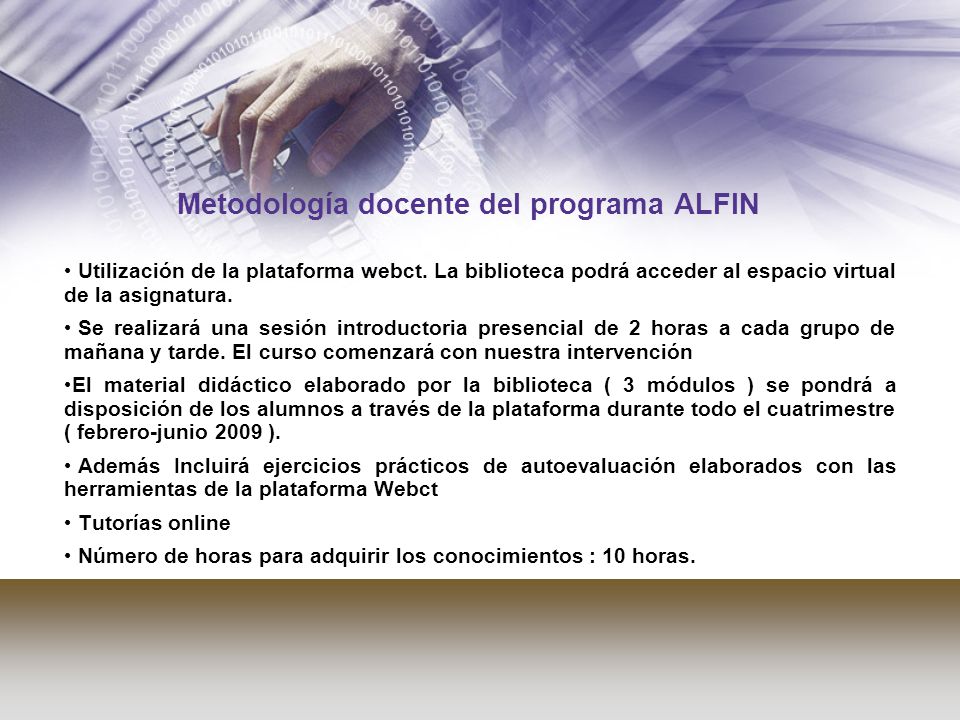 Metodología docente del programa ALFIN

• Utilización de la plataforma webct. La biblioteca podrá acceder al espacio virtual de la asignatura.

• Se realizará una sesión introductoria presencial de 2 horas a cada grupo de mañana y tarde. El curso comenzará con nuestra intervención

•El material didáctico elaborado por la biblioteca ( 3 módulos ) se pondrá a disposición de los alumnos a través de la plataforma durante todo el cuatrimestre ( febrero-junio 2009 ).

• Además Incluirá ejercicios prácticos de autoevaluación elaborados con las herramientas de la plataforma Webct

• Tutorías online

• Número de horas para adquirir los conocimientos : 10 horas.